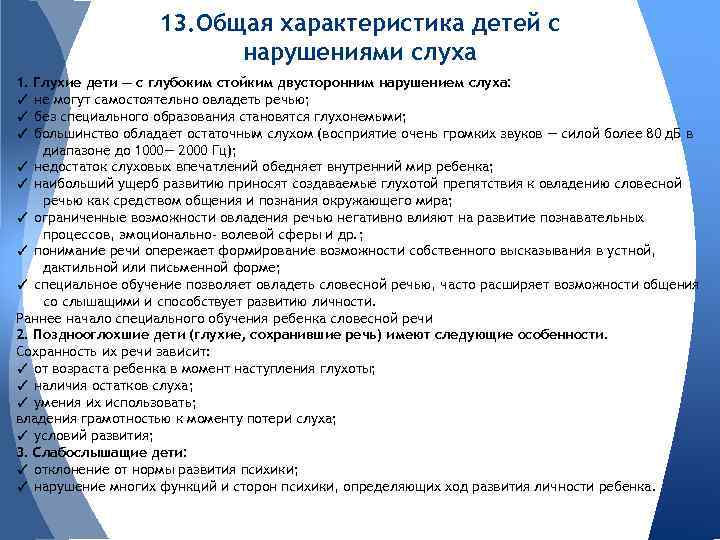 13.Общая характеристика детей с нарушениями слуха

1. Глухие дети — с глубоким стойким двусторонним нарушением слуха:
✓ не могут самостоятельно овладеть речью;
✓ без специального образования становятся глухонемыми;
✓ большинство обладает остаточным слухом (восприятие очень громких звуков — силой более 80 дБ в диапазоне до 1000— 2000 Гц);
✓ недостаток слуховых впечатлений обедняет внутренний мир ребенка;
✓ наибольший ущерб развитию приносят создаваемые глухотой препятствия к овладению словесной речью как средством общения и познания окружающего мира;
✓ ограниченные возможности овладения речью негативно влияют на развитие познавательных процессов, эмоционально- волевой сферы и др.;
✓ понимание речи опережает формирование возможности собственного высказывания в устной, дактильной или письменной форме;
✓ специальное обучение позволяет овладеть словесной речью, часто расширяет возможности общения со слышащими и способствует развитию личности.
Раннее начало специального обучения ребенка словесной речи
2. Позднооглохшие дети (глухие, сохранившие речь) имеют следующие особенности.
Сохранность их речи зависит:
✓ от возраста ребенка в момент наступления глухоты;
✓ наличия остатков слуха;
✓ умения их использовать;
владения грамотностью к моменту потери слуха;
✓ условий развития;
3. Слабослышащие дети:
✓ отклонение от нормы развития психики;
✓ нарушение многих функций и сторон психики, определяющих ход развития личности ребенка.